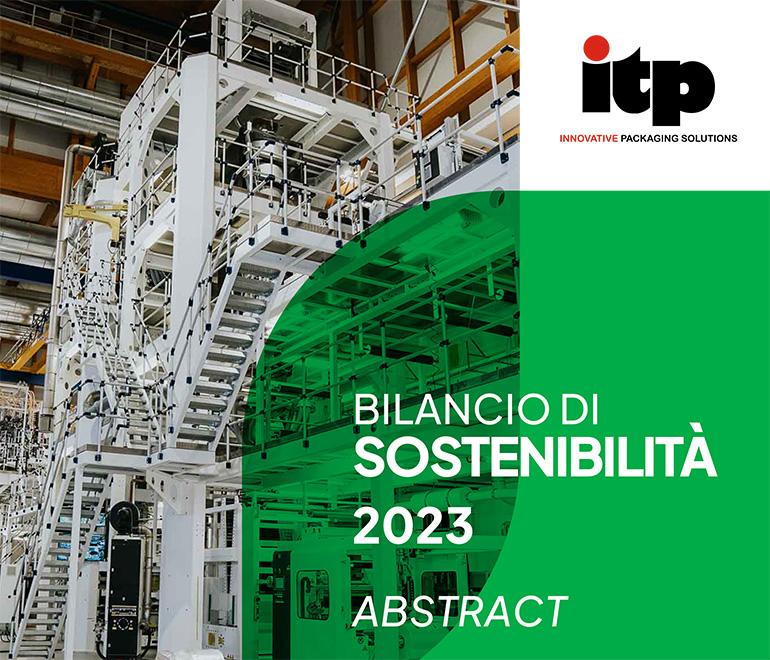 itp
INNOVATIVE PACKAGING SOLUTIONS

BILANCIO DI
SOSTENIBILITÀ
2023
ABSTRACT